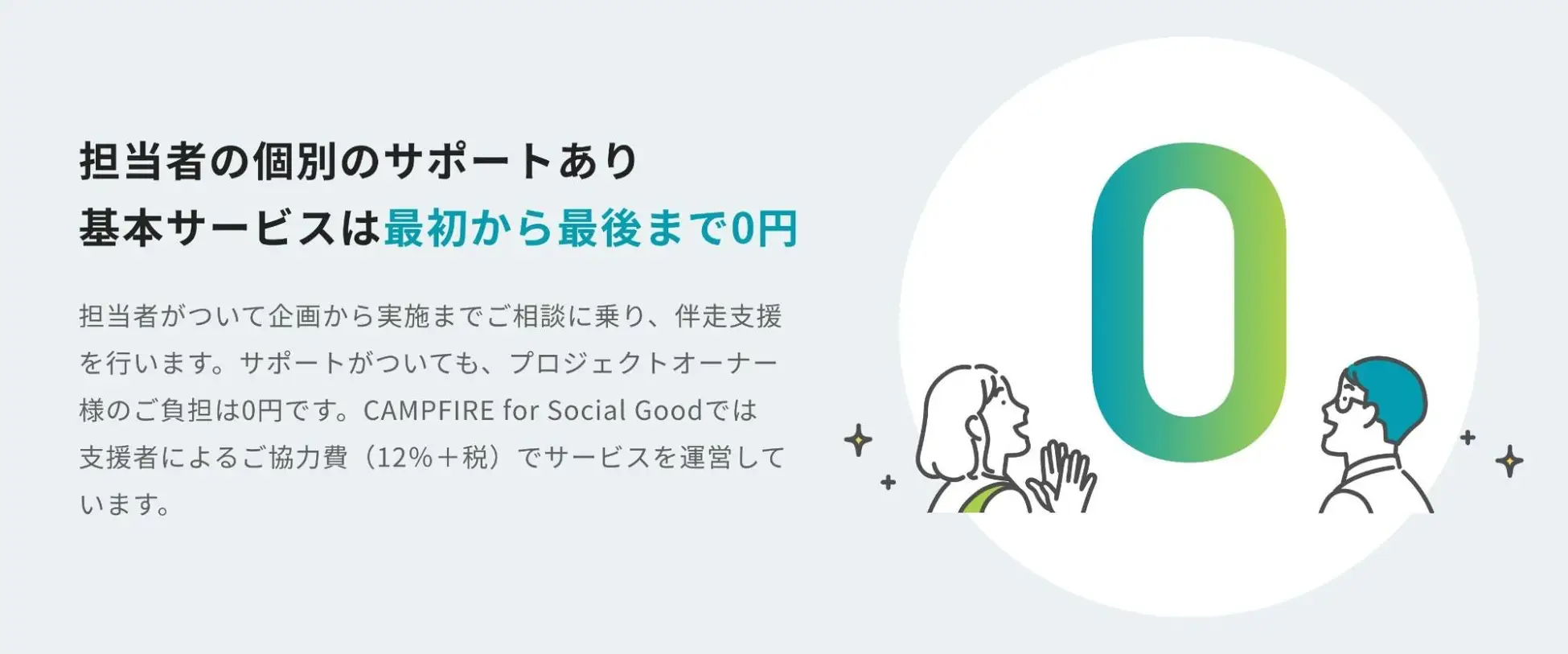 担当者の個別のサポートあり
基本サービスは最初から最後まで0円

担当者がついて企画から実施までご相談に乗り、伴走支援を行います。サポートがついても、プロジェクトオーナー様のご負担は0円です。CAMPFIRE for Social Goodでは支援者によるご協力費（12%＋税）でサービスを運営しています。

0